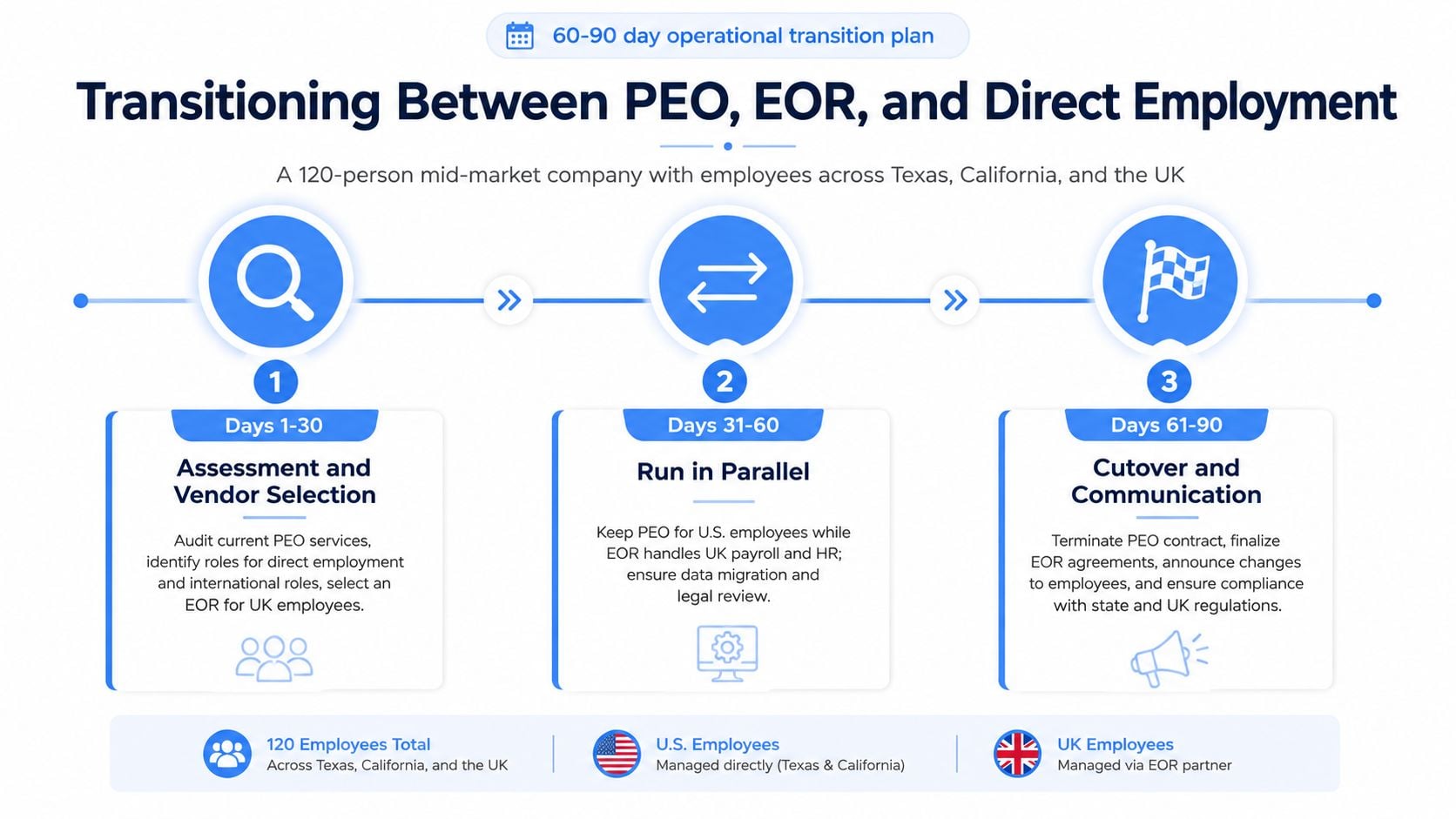 60-90 day operational transition plan

Transitioning Between PEO, EOR, and Direct Employment

A 120-person mid-market company with employees across Texas, California, and the UK

1

Days 1-30

Assessment and Vendor Selection

Audit current PEO services, identify roles for direct employment and international roles, select an EOR for UK employees.

2

Days 31-60

Run in Parallel

Keep PEO for U.S. employees while EOR handles UK payroll and HR; ensure data migration and legal review.

3

Days 61-90

Cutover and Communication

Terminate PEO contract, finalize EOR agreements, announce changes to employees, and ensure compliance with state and UK regulations.

120 Employees Total
Across Texas, California, and the UK

U.S. Employees
Managed directly (Texas & California)

UK Employees
Managed via EOR partner